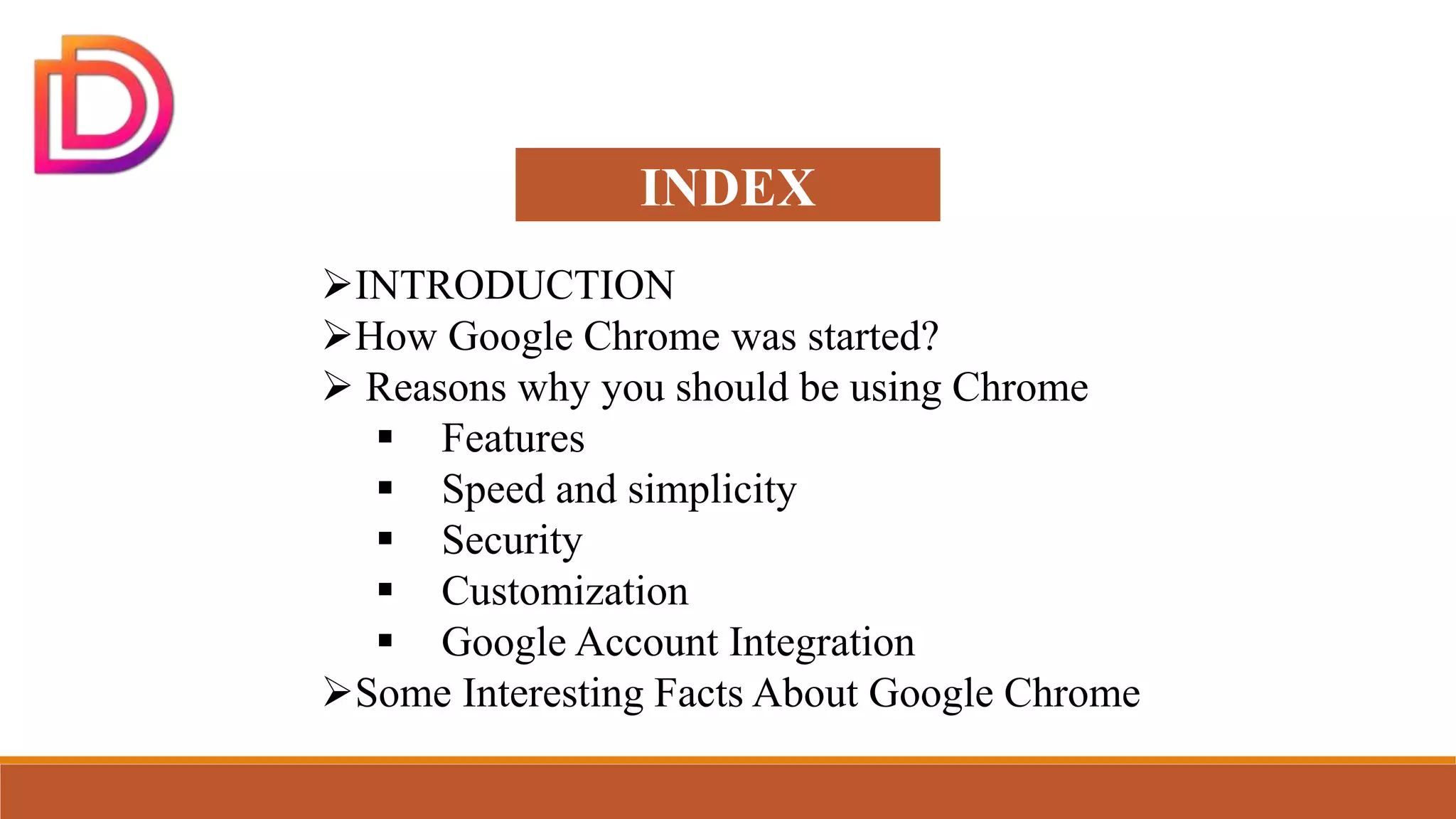 INDEX

➢INTRODUCTION
➢How Google Chrome was started?
➢ Reasons why you should be using Chrome
▪ Features
▪ Speed and simplicity
▪ Security
▪ Customization
▪ Google Account Integration
➢Some Interesting Facts About Google Chrome